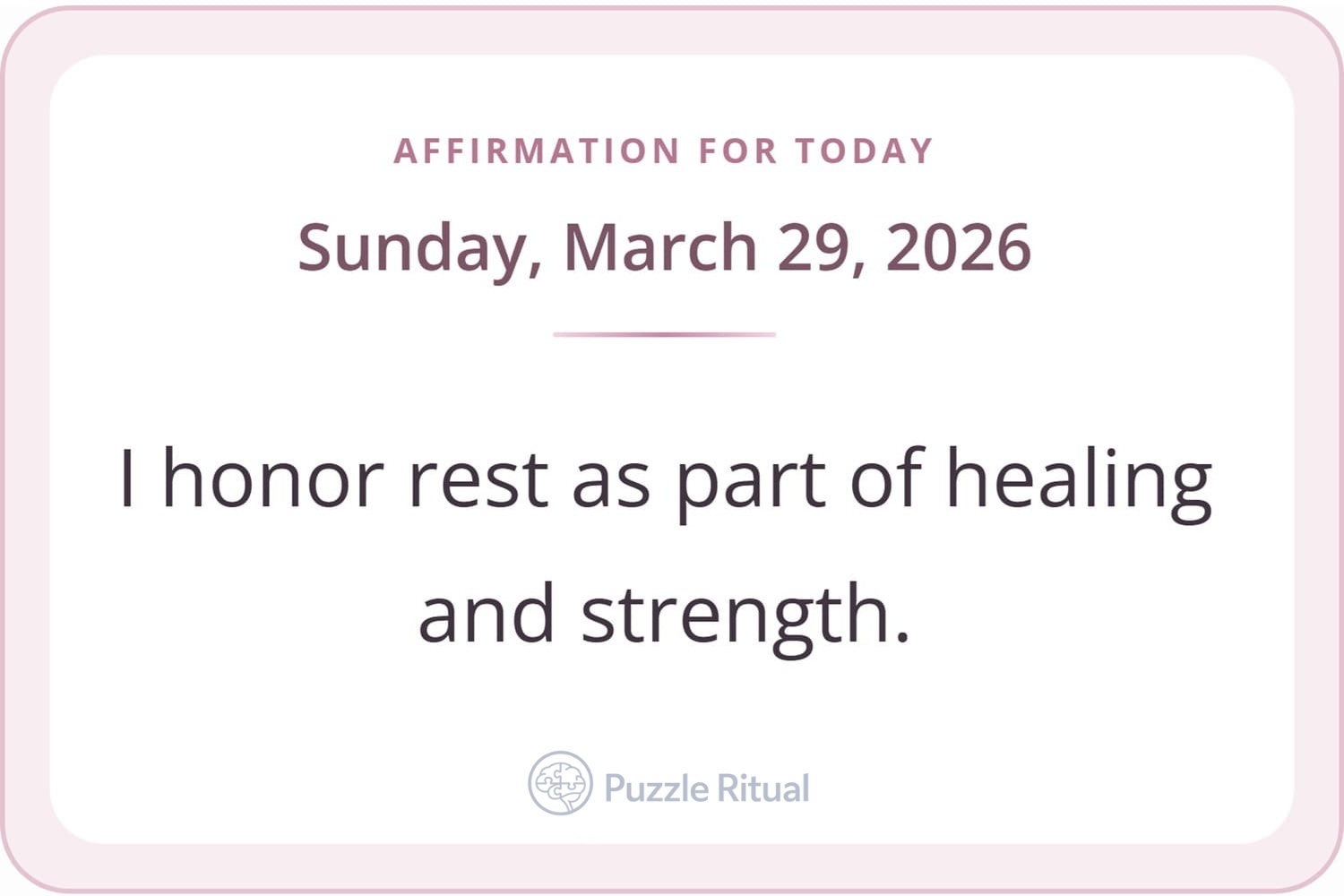 AFFIRMATION FOR TODAY

Sunday, March 29, 2026

I honor rest as part of healing and strength.

Puzzle Ritual